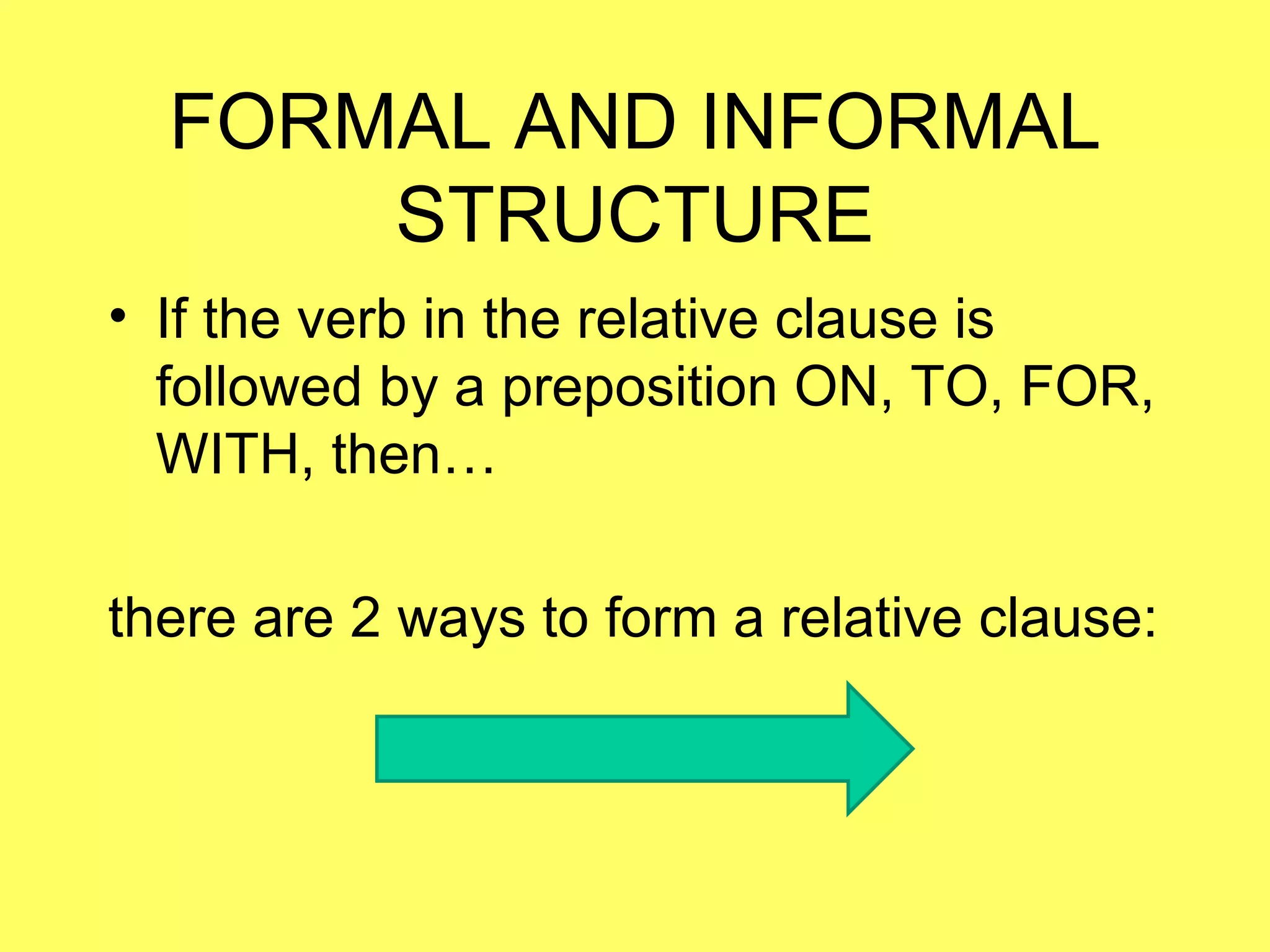 FORMAL AND INFORMAL STRUCTURE

• If the verb in the relative clause is followed by a preposition ON, TO, FOR, WITH, then…

there are 2 ways to form a relative clause: